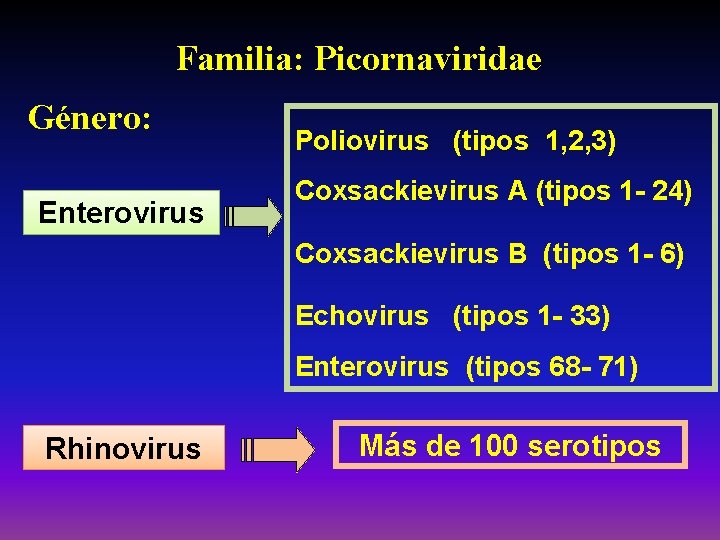 Familia: Picornaviridae

Género:

Enterovirus

Poliovirus (tipos 1,2,3)

Coxsackievirus A (tipos 1- 24)

Coxsackievirus B (tipos 1- 6)

Echovirus (tipos 1- 33)

Enterovirus (tipos 68- 71)

Rhinovirus

Más de 100 serotipos